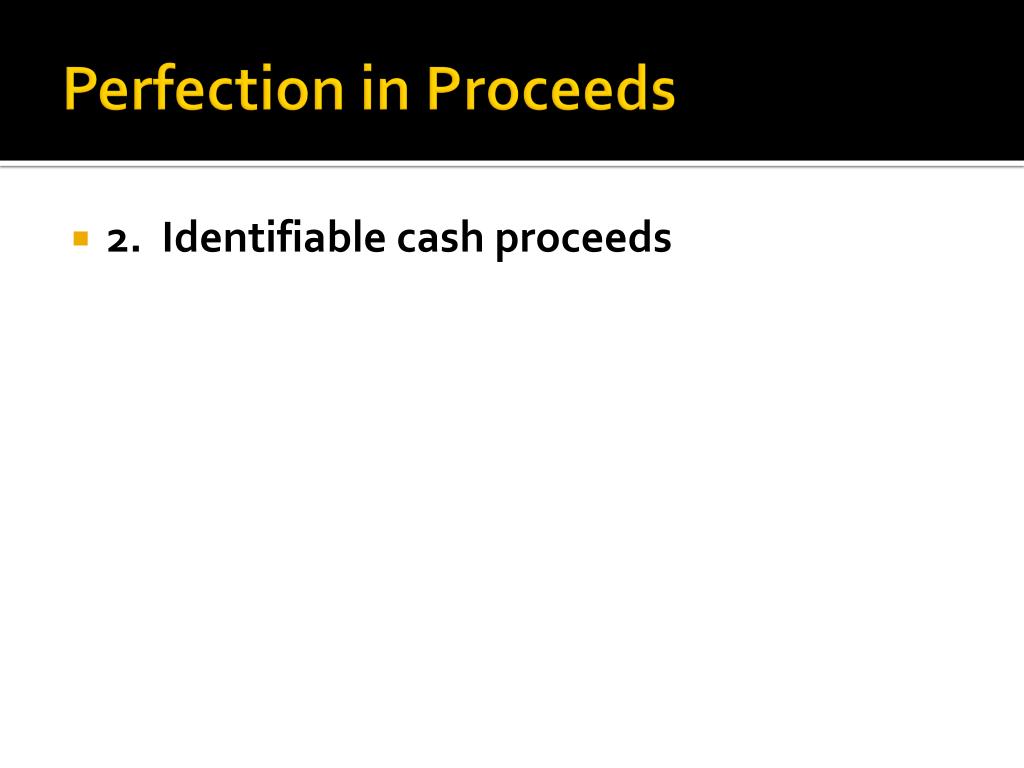 Perfection in Proceeds

2. Identifiable cash proceeds